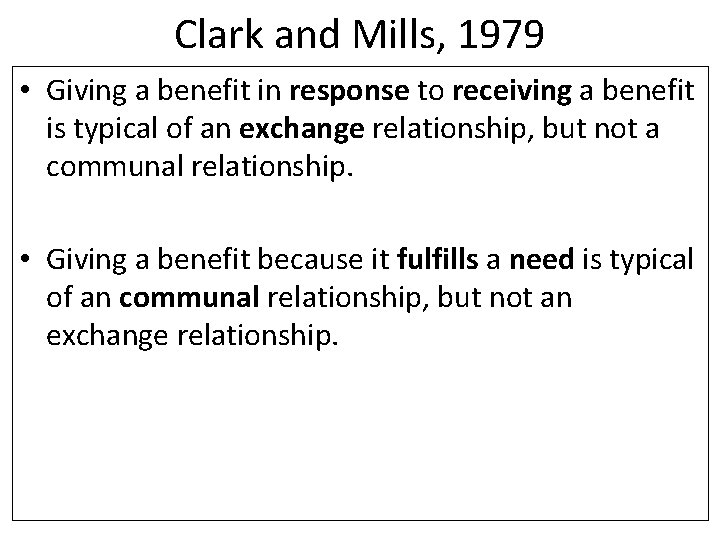 Clark and Mills, 1979

• Giving a benefit in response to receiving a benefit is typical of an exchange relationship, but not a communal relationship.

• Giving a benefit because it fulfills a need is typical of an communal relationship, but not an exchange relationship.